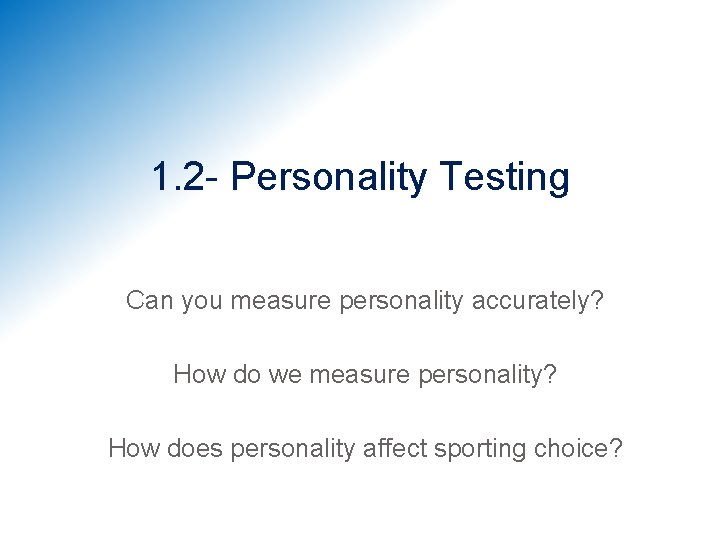 1.2- Personality Testing

Can you measure personality accurately?

How do we measure personality?

How does personality affect sporting choice?